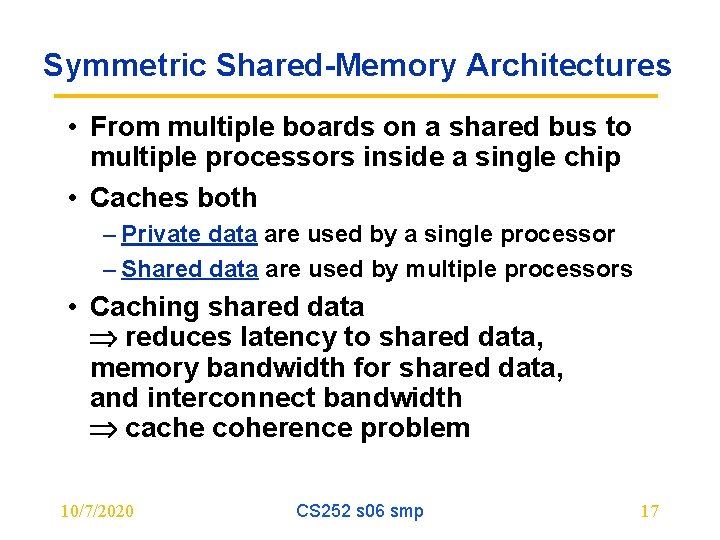 Symmetric Shared-Memory Architectures

• From multiple boards on a shared bus to multiple processors inside a single chip

• Caches both

– Private data are used by a single processor

– Shared data are used by multiple processors

• Caching shared data
$\Rightarrow$ reduces latency to shared data, memory bandwidth for shared data, and interconnect bandwidth
$\Rightarrow$ cache coherence problem

10/7/2020

CS252 s06 smp

17